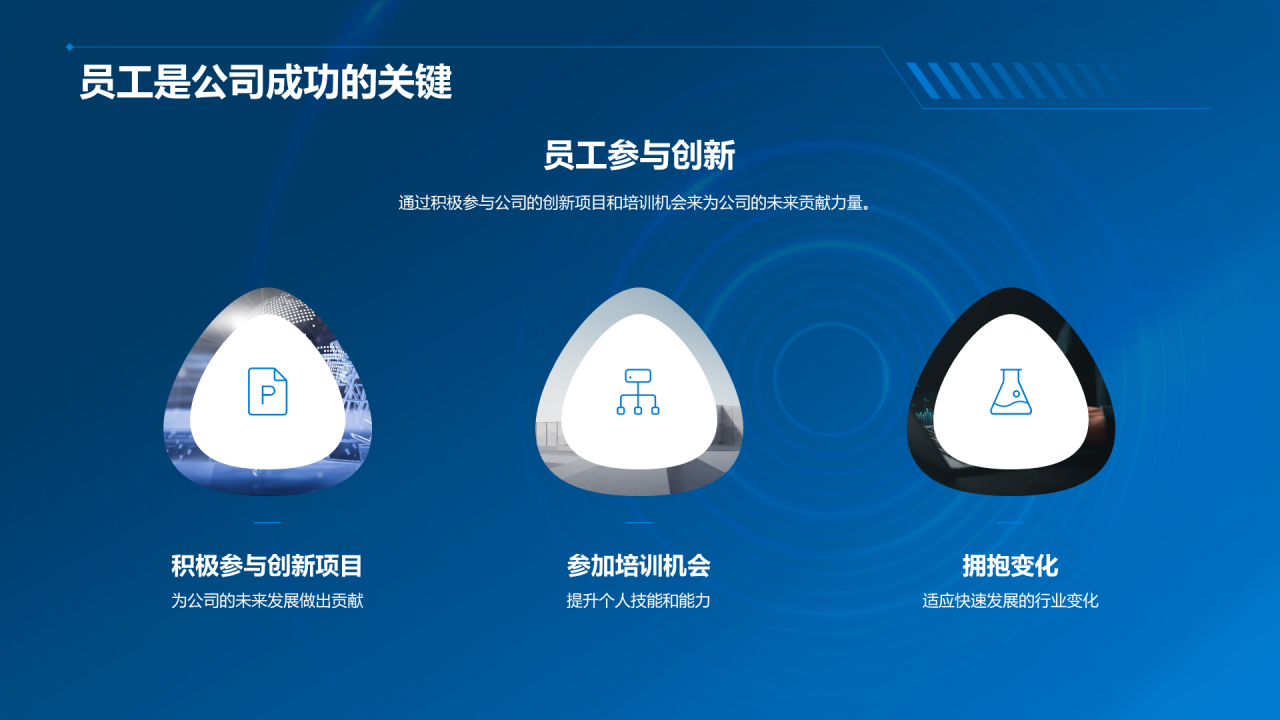 员工是公司成功的关键

员工参与创新

通过积极参与公司的创新项目和培训机会来为公司的未来贡献力量。

P

积极参与创新项目

为公司的未来发展做出贡献

参加培训机会

提升个人技能和能力

拥抱变化

适应快速发展的行业变化